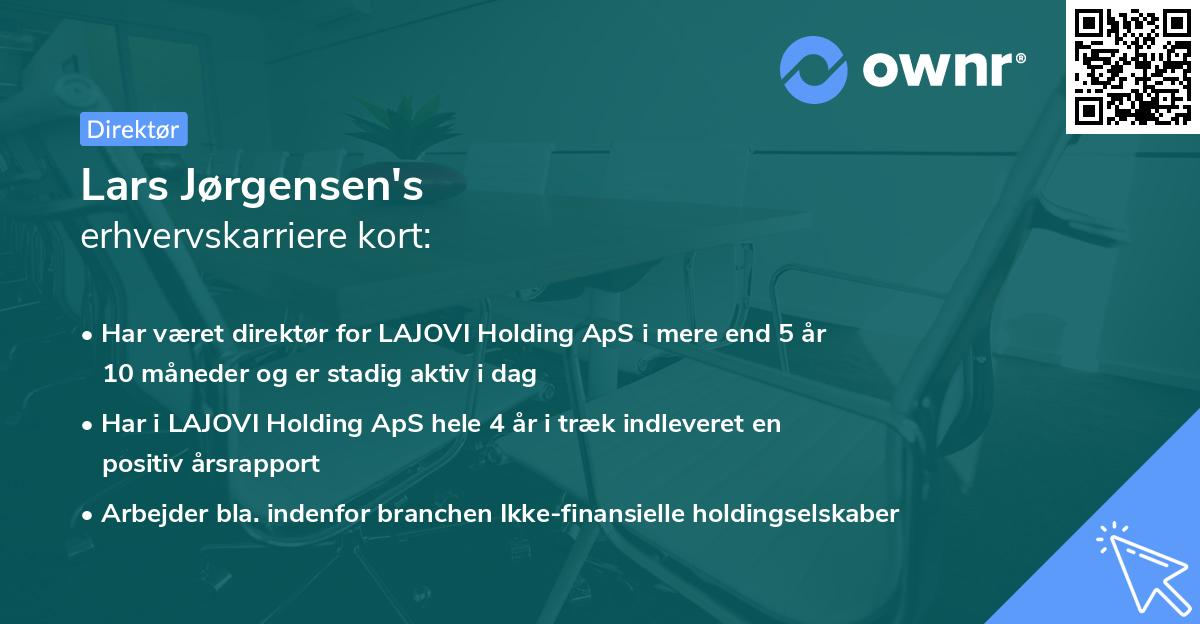 ownr®

Direktør

Lars Jørgensen's
erhvervskarriere kort:

• Har været direktør for LAJOVI Holding ApS i mere end 5 år 10 måneder og er stadig aktiv i dag

• Har i LAJOVI Holding ApS hele 4 år i træk indleveret en positiv årsrapport

• Arbejder bla. indenfor branchen Ikke-finansielle holdingselskaber